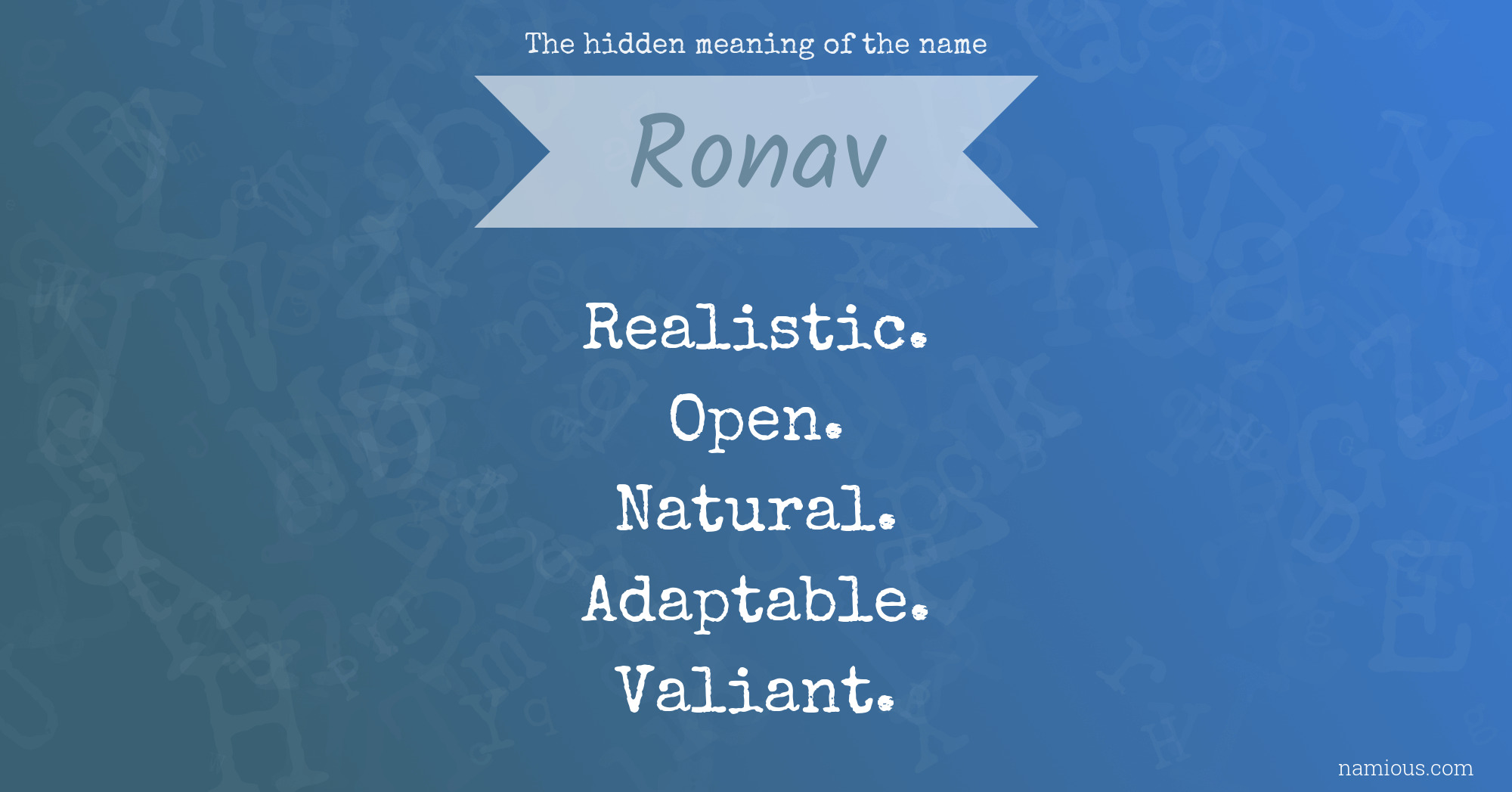 The hidden meaning of the name

Ronav

Realistic.
Open.
Natural.
Adaptable.
Valiant.

namious.com